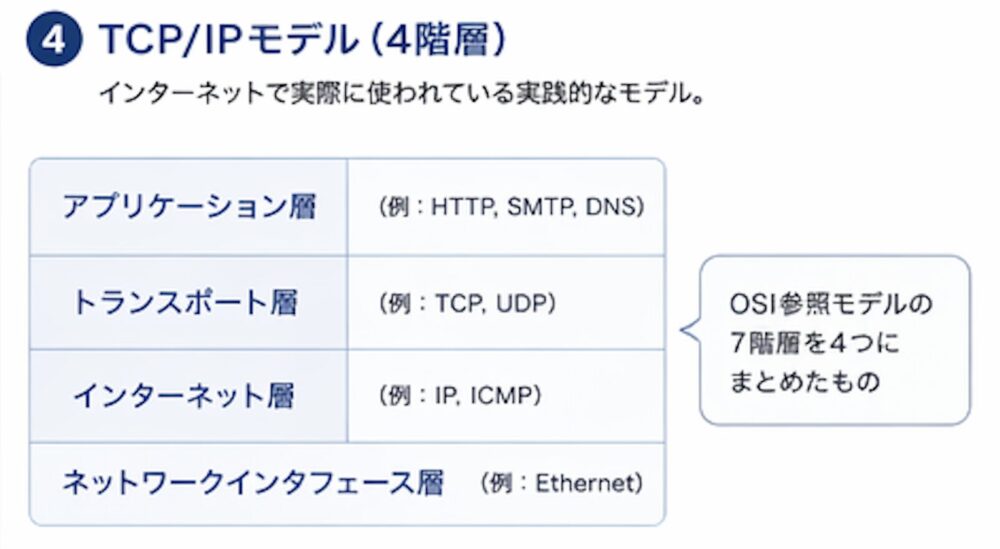 4 TCP/IPモデル（4階層）

インターネットで実際に使われている実践的なモデル。

| アプリケーション層 | （例：HTTP, SMTP, DNS） |
|---|---|
| トランスポート層 | （例：TCP, UDP） |
| インターネット層 | （例：IP, ICMP） |
| ネットワークインタフェース層 | （例：Ethernet） |

OSI参照モデルの7階層を4つにまとめたもの